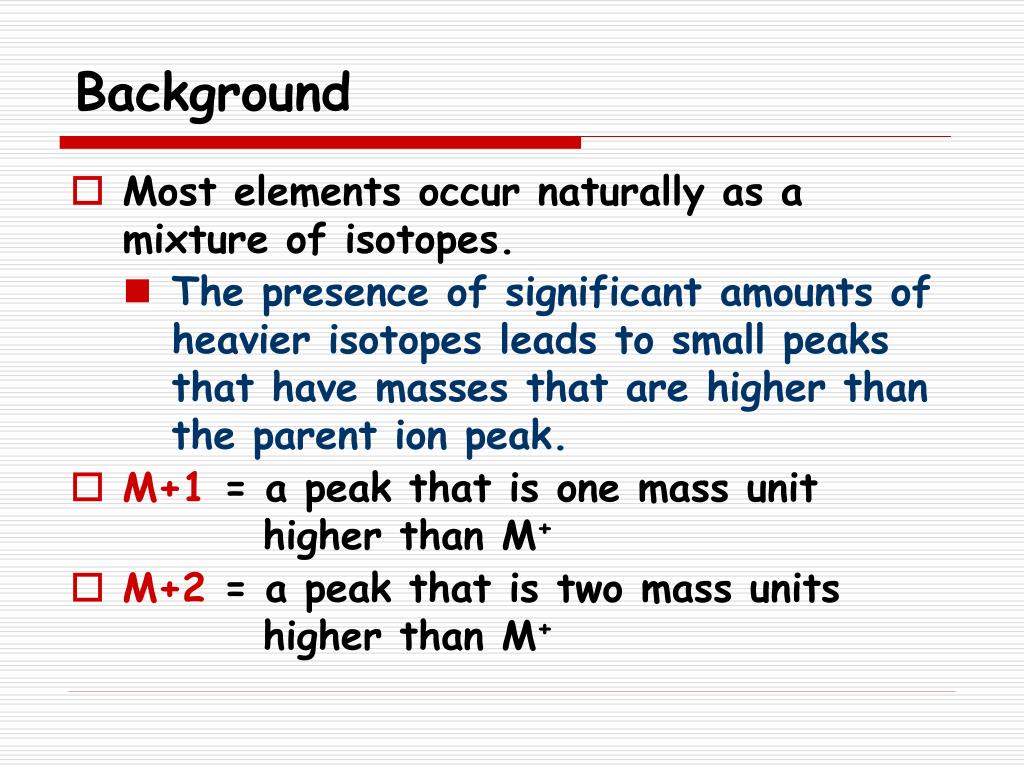 Background

Most elements occur naturally as a mixture of isotopes.

The presence of significant amounts of heavier isotopes leads to small peaks that have masses that are higher than the parent ion peak.

M+1 = a peak that is one mass unit higher than $M^+$

M+2 = a peak that is two mass units higher than $M^+$